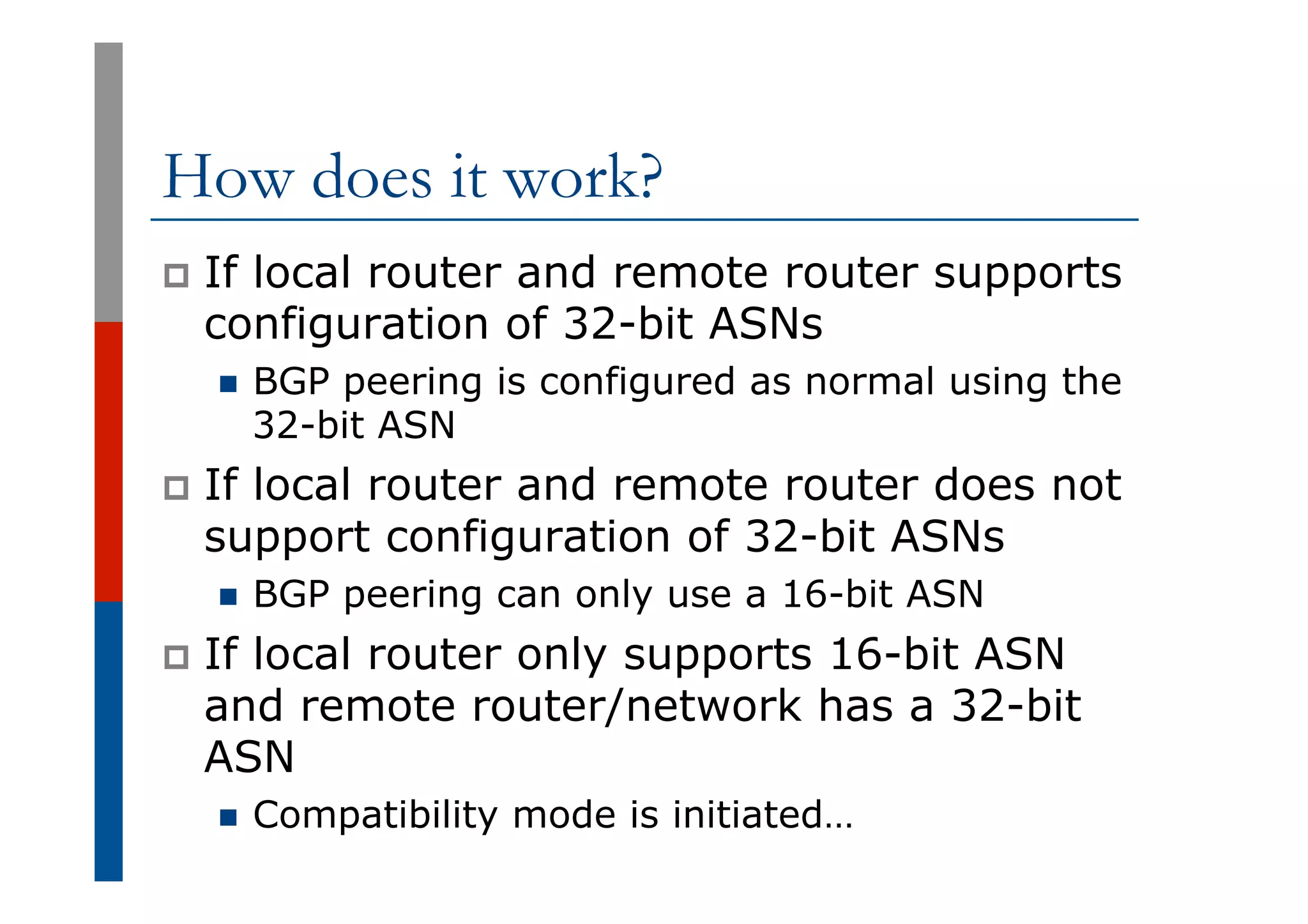 How does it work?

If local router and remote router supports configuration of 32-bit ASNs

BGP peering is configured as normal using the 32-bit ASN

If local router and remote router does not support configuration of 32-bit ASNs

BGP peering can only use a 16-bit ASN

If local router only supports 16-bit ASN and remote router/network has a 32-bit ASN

Compatibility mode is initiated…